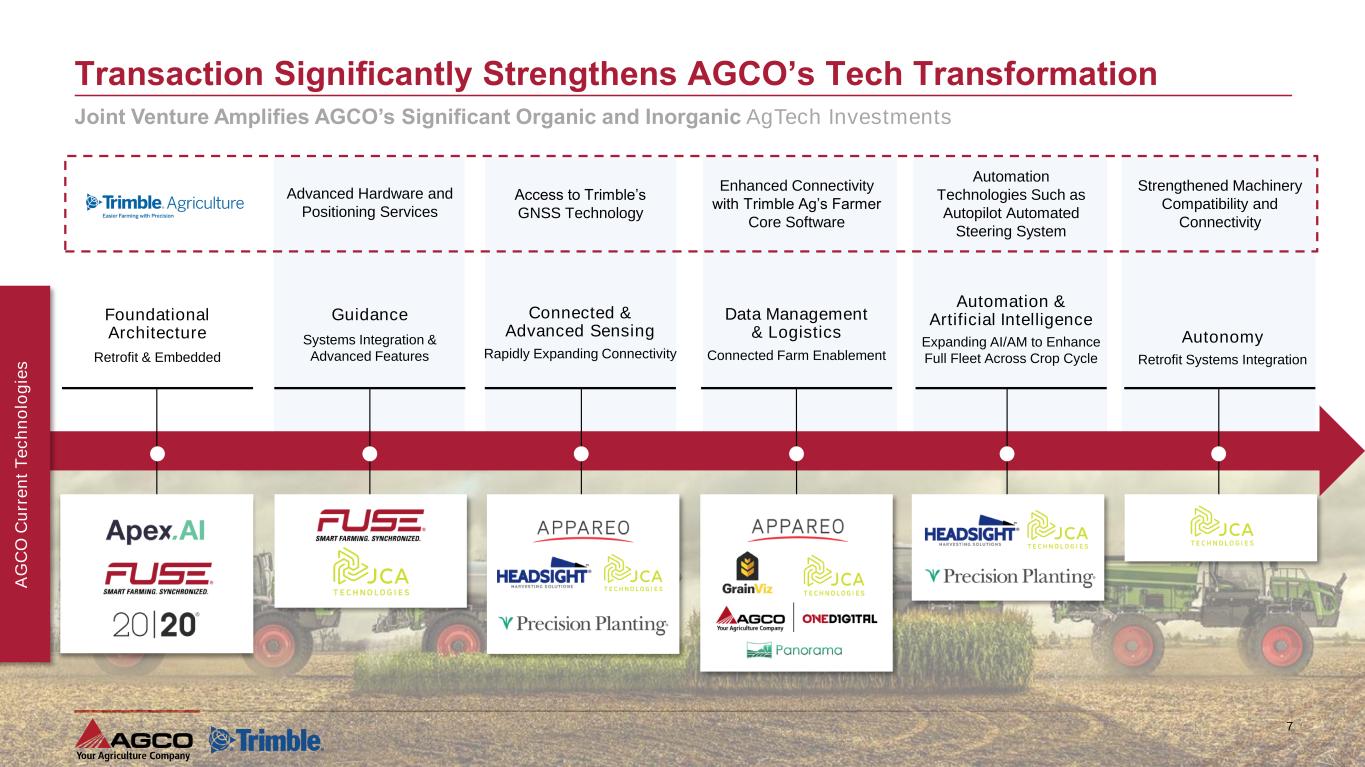 Transaction Significantly Strengthens AGCO's Tech Transformation

Joint Venture Amplifies AGCO's Significant Organic and Inorganic AgTech Investments

Trimble. Agriculture
Easier Farming with Precision

Advanced Hardware and Positioning Services

Access to Trimble's GNSS Technology

Enhanced Connectivity with Trimble Ag's Farmer Core Software

Automation Technologies Such as Autopilot Automated Steering System

Strengthened Machinery Compatibility and Connectivity

AGCO Current Technologies

Foundational Architecture
Retrofit & Embedded

Guidance
Systems Integration & Advanced Features

Connected & Advanced Sensing
Rapidly Expanding Connectivity

Data Management & Logistics
Connected Farm Enablement

Automation & Artificial Intelligence
Expanding AI/AM to Enhance Full Fleet Across Crop Cycle

Autonomy
Retrofit Systems Integration

Apex.AI
FUSE SMART FARMING. SYNCHRONIZED.
20|20

FUSE SMART FARMING. SYNCHRONIZED.
JCA TECHNOLOGIES

APPAREO
HEADSIGHT HARVESTING SOLUTIONS
JCA TECHNOLOGIES
Precision Planting

APPAREO
GrainViz
JCA TECHNOLOGIES
AGCO Your Agriculture Company
ONEDIGITAL
Panorama

HEADSIGHT HARVESTING SOLUTIONS
JCA TECHNOLOGIES
Precision Planting

JCA TECHNOLOGIES

AGCO Your Agriculture Company
Trimble.

7